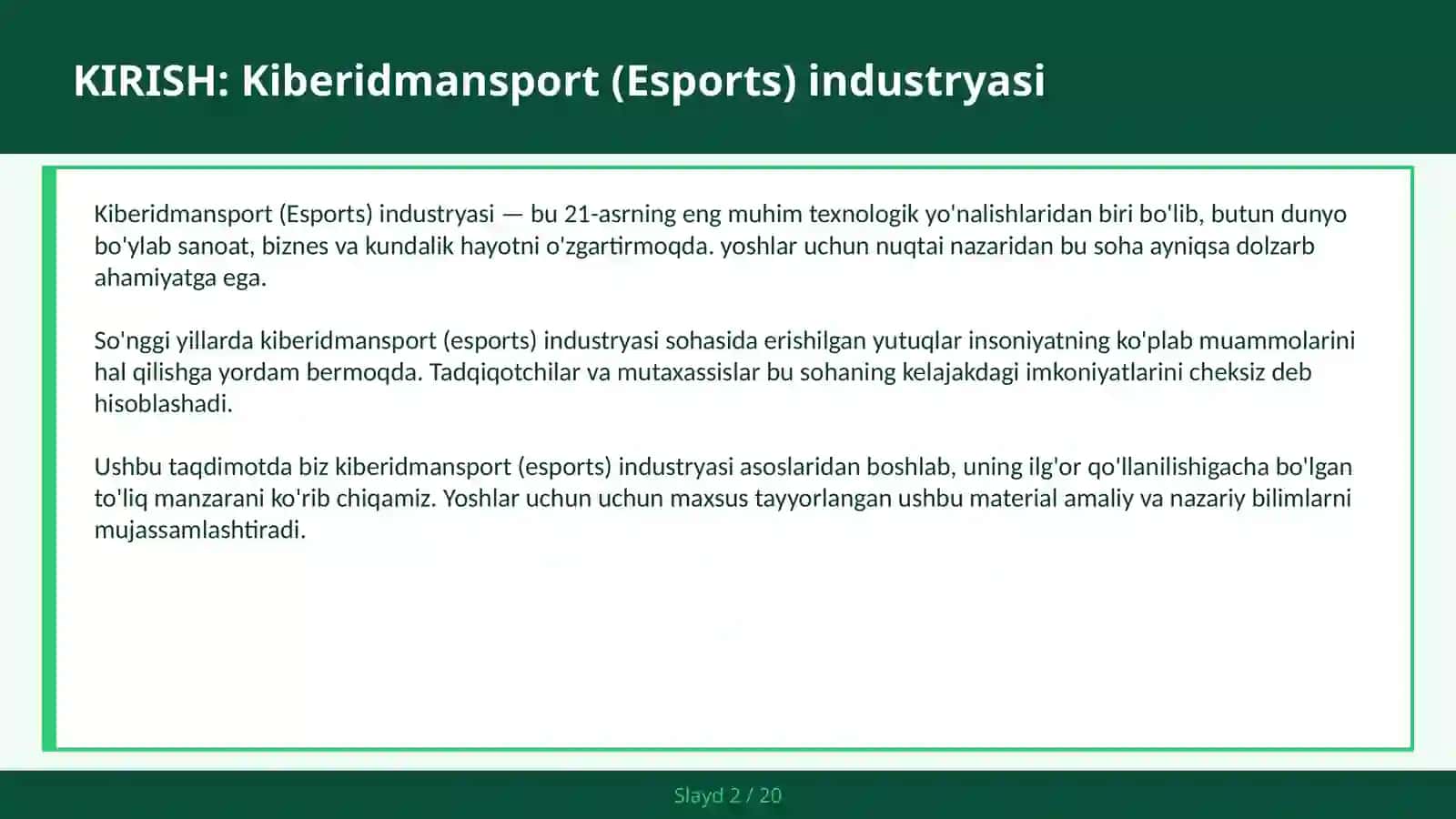 KIRISH: Kiberidmansport (Esports) industryasi

Kiberidmansport (Esports) industryasi — bu 21-asrning eng muhim texnologik yo'nalishlaridan biri bo'lib, butun dunyo bo'ylab sanoat, biznes va kundalik hayotni o'zgartirmoqda. yoshlar uchun nuqtai nazaridan bu soha ayniqsa dolzarb ahamiyatga ega.

So'nggi yillarda kiberidmansport (esports) industryasi sohasida erishilgan yutuqlar insoniyatning ko'plab muammolarini hal qilishga yordam bermoqda. Tadqiqotchilar va mutaxassislar bu sohaning kelajakdagi imkoniyatlarini cheksiz deb hisoblashadi.

Ushbu taqdimotda biz kiberidmansport (esports) industryasi asoslaridan boshlab, uning ilg'or qo'llanilishigacha bo'lgan to'liq manzarani ko'rib chiqamiz. Yoshlar uchun uchun maxsus tayyorlangan ushbu material amaliy va nazariy bilimlarni mujassamlashtiradi.

Slayd 2 / 20